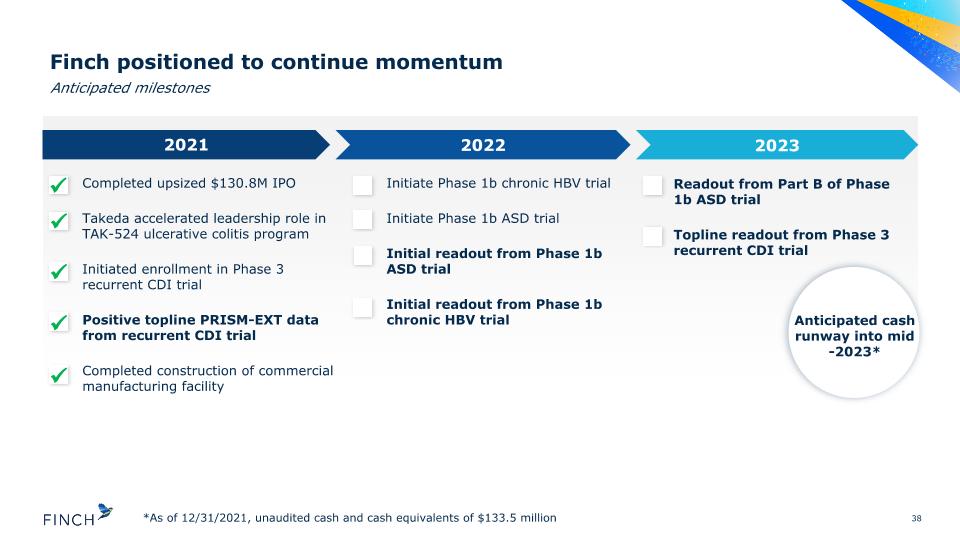 Finch positioned to continue momentum

Anticipated milestones

2021

☑ Completed upsized $130.8M IPO

☑ Takeda accelerated leadership role in TAK-524 ulcerative colitis program

☑ Initiated enrollment in Phase 3 recurrent CDI trial

☑ Positive topline PRISM-EXT data from recurrent CDI trial

☑ Completed construction of commercial manufacturing facility

2022

☐ Initiate Phase 1b chronic HBV trial

☐ Initiate Phase 1b ASD trial

☐ Initial readout from Phase 1b ASD trial

☐ Initial readout from Phase 1b chronic HBV trial

2023

☐ Readout from Part B of Phase 1b ASD trial

☐ Topline readout from Phase 3 recurrent CDI trial

Anticipated cash runway into mid -2023*

FINCH

*As of 12/31/2021, unaudited cash and cash equivalents of $133.5 million

38